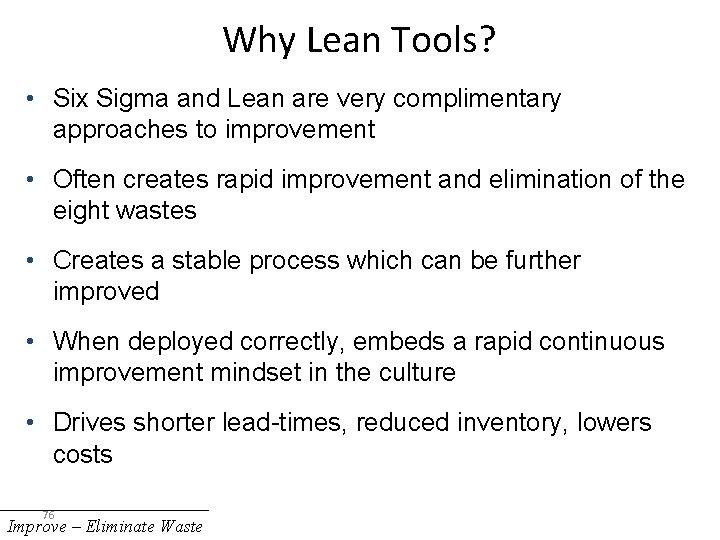 Why Lean Tools?

• Six Sigma and Lean are very complimentary approaches to improvement

• Often creates rapid improvement and elimination of the eight wastes

• Creates a stable process which can be further improved

• When deployed correctly, embeds a rapid continuous improvement mindset in the culture

• Drives shorter lead-times, reduced inventory, lowers costs

76

Improve – Eliminate Waste